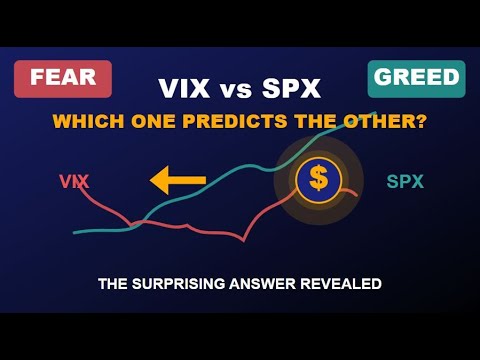 FEAR

VIX vs SPX

GREED

WHICH ONE PREDICTS THE OTHER?

VIX

$

SPX

THE SURPRISING ANSWER REVEALED